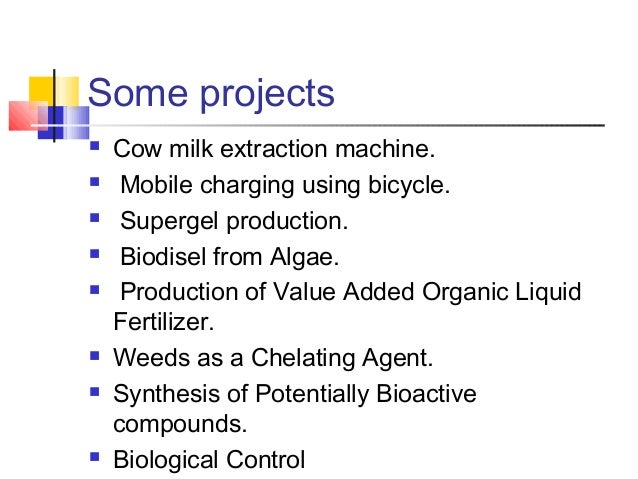 Some projects

- Cow milk extraction machine.
- Mobile charging using bicycle.
- Supergel production.
- Biodisel from Algae.
- Production of Value Added Organic Liquid Fertilizer.
- Weeds as a Chelating Agent.
- Synthesis of Potentially Bioactive compounds.
- Biological Control